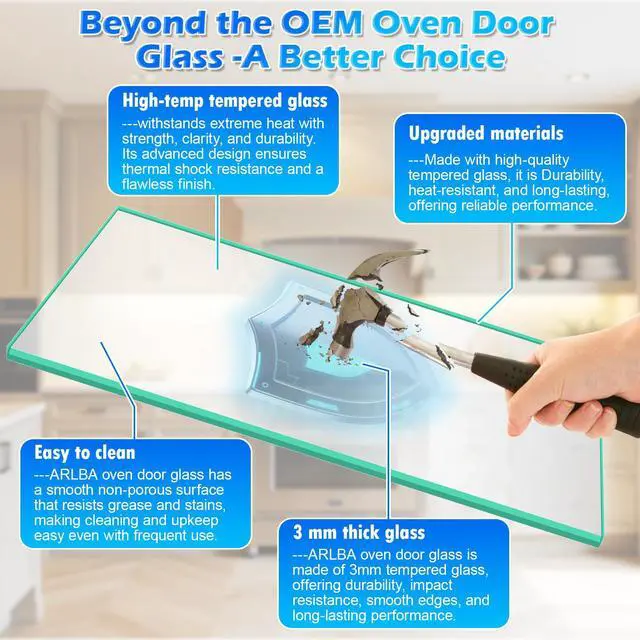 Beyond the OEM Oven Door Glass -A Better Choice

High-temp tempered glass
---withstands extreme heat with strength, clarity, and durability. Its advanced design ensures thermal shock resistance and a flawless finish.

Upgraded materials
---Made with high-quality tempered glass, it is Durability, heat-resistant, and long-lasting, offering reliable performance.

Easy to clean
---ARLBA oven door glass has a smooth non-porous surface that resists grease and stains, making cleaning and upkeep easy even with frequent use.

3 mm thick glass
---ARLBA oven door glass is made of 3mm tempered glass, offering durability, impact resistance, smooth edges, and long-lasting performance.